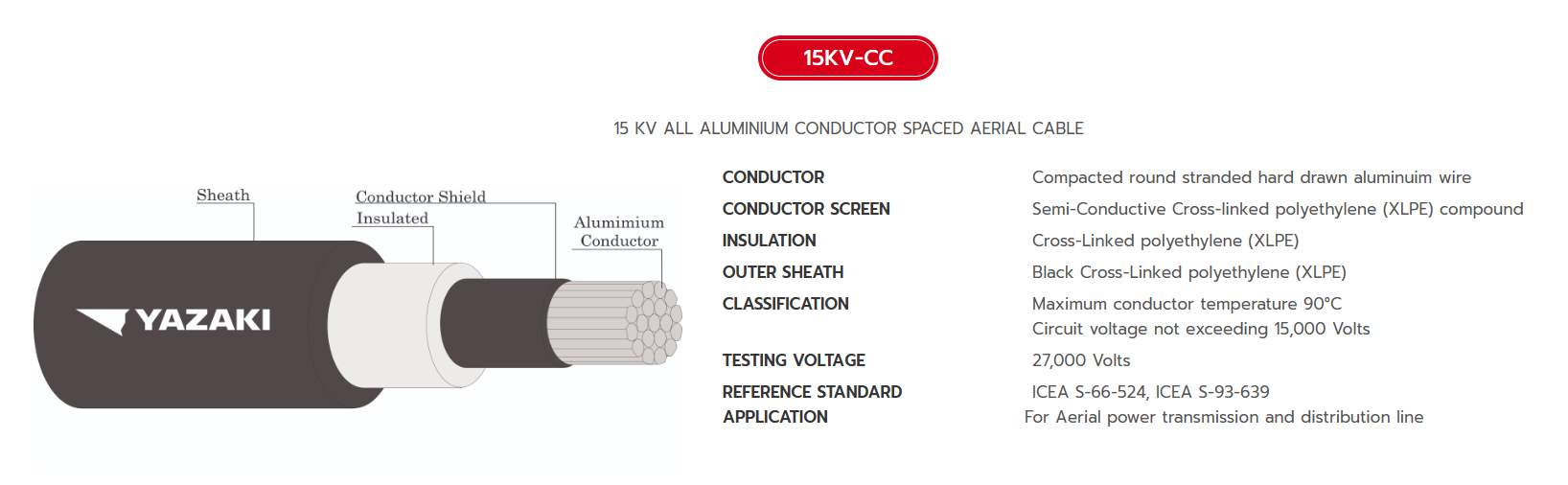 15KV-CC

15 KV ALL ALUMINIUM CONDUCTOR SPACED AERIAL CABLE

Sheath
Conductor Shield
Insulated
Alumimium Conductor
YAZAKI

| | |
|---|---|
| CONDUCTOR | Compacted round stranded hard drawn aluminuim wire |
| CONDUCTOR SCREEN | Semi-Conductive Cross-linked polyethylene (XLPE) compound |
| INSULATION | Cross-Linked polyethylene (XLPE) |
| OUTER SHEATH | Black Cross-Linked polyethylene (XLPE) |
| CLASSIFICATION | Maximum conductor temperature 90°C Circuit voltage not exceeding 15,000 Volts |
| TESTING VOLTAGE | 27,000 Volts |
| REFERENCE STANDARD | ICEA S-66-524, ICEA S-93-639 |
| APPLICATION | For Aerial power transmission and distribution line |